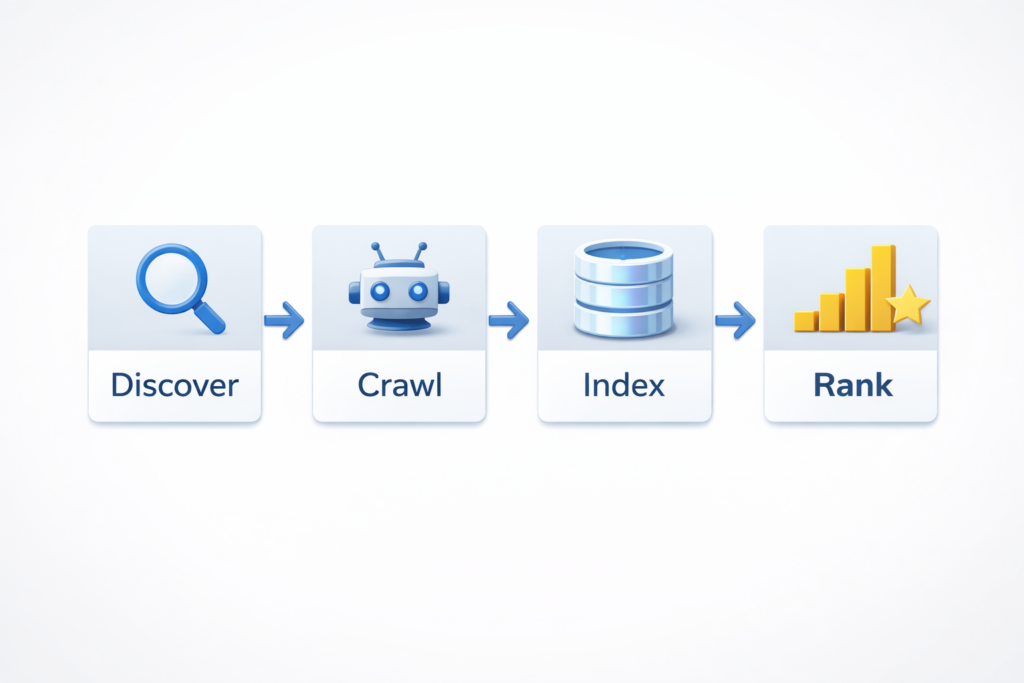 Discover

Crawl

Index

Rank